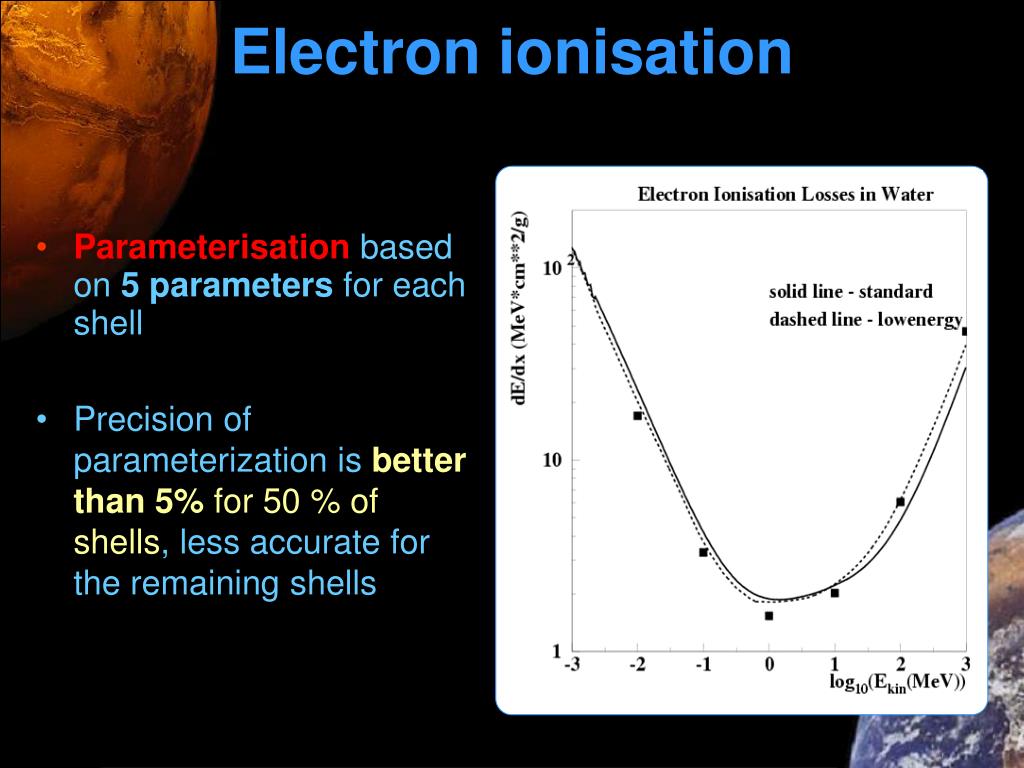 Electron ionisation

• Parameterisation based on 5 parameters for each shell

• Precision of parameterization is better than 5% for 50 % of shells, less accurate for the remaining shells

Electron Ionisation Losses in Water

dE/dx (MeV*cm**2/g)

$10^2$

10

1

solid line - standard

dashed line - lowenergy

-3 -2 -1 0 1 2 3

$\log_{10}(E_{kin}(MeV))$